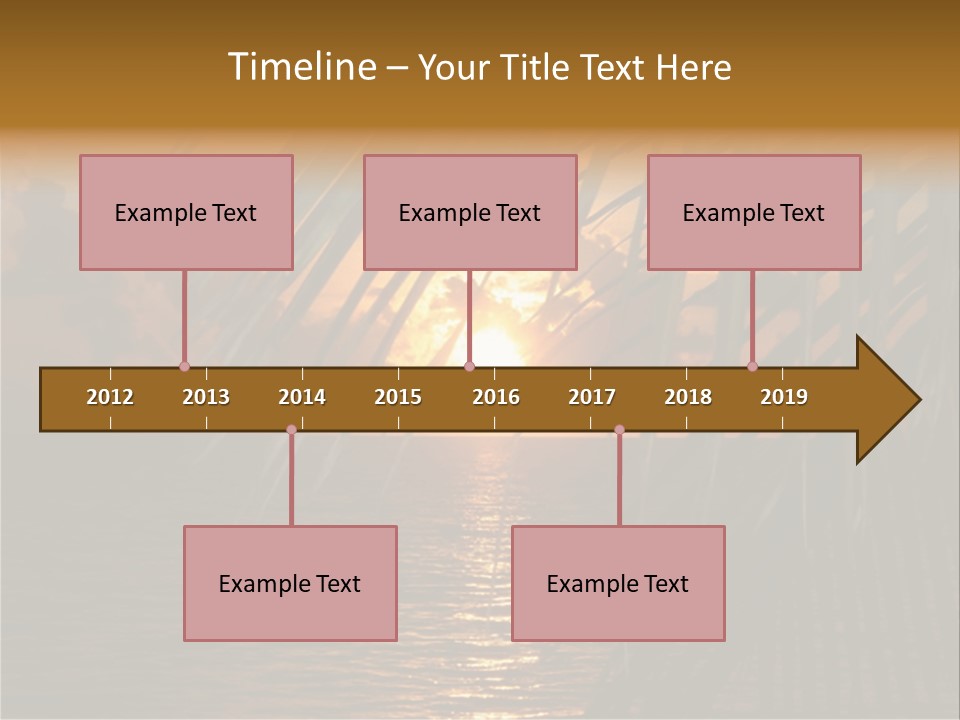 Timeline – Your Title Text Here

Example Text

Example Text

Example Text

2012
2013
2014
2015
2016
2017
2018
2019

Example Text

Example Text